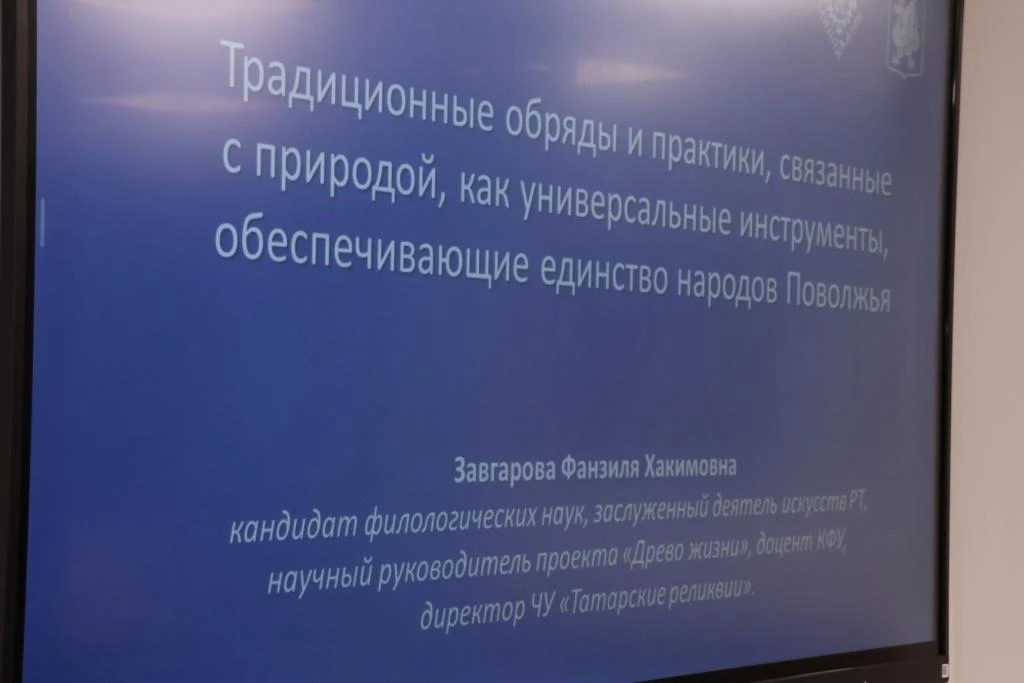 Традиционные обряды и практики, связанные с природой, как универсальные инструменты, обеспечивающие единство народов Поволжья

Завгарова Фанзиля Хакимовна
кандидат филологических наук, заслуженный деятель искусств РТ, научный руководитель проекта «Древо жизни», доцент КФУ, директор ЧУ «Татарские реликвии».